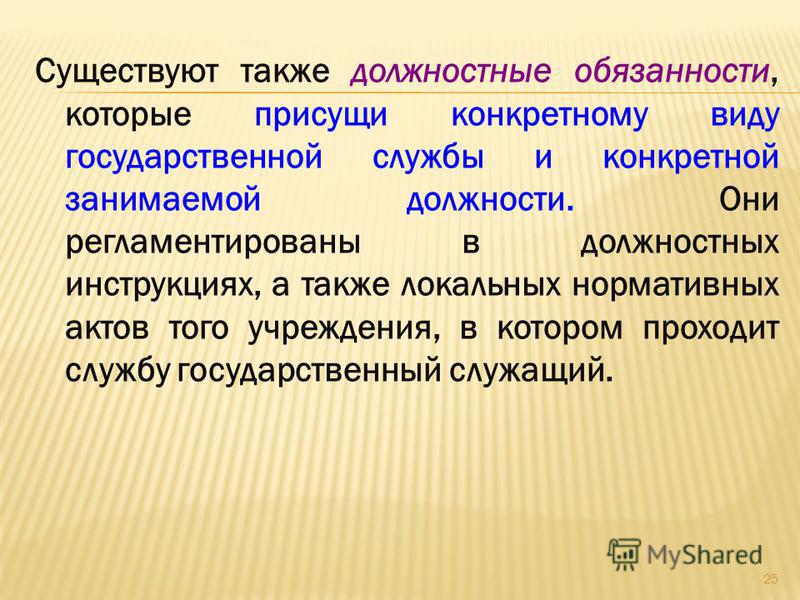 Существуют также должностные обязанности, которые присущи конкретному виду государственной службы и конкретной занимаемой должности. Они регламентированы в должностных инструкциях, а также локальных нормативных актов того учреждения, в котором проходит службу государственный служащий.

MyShared

25